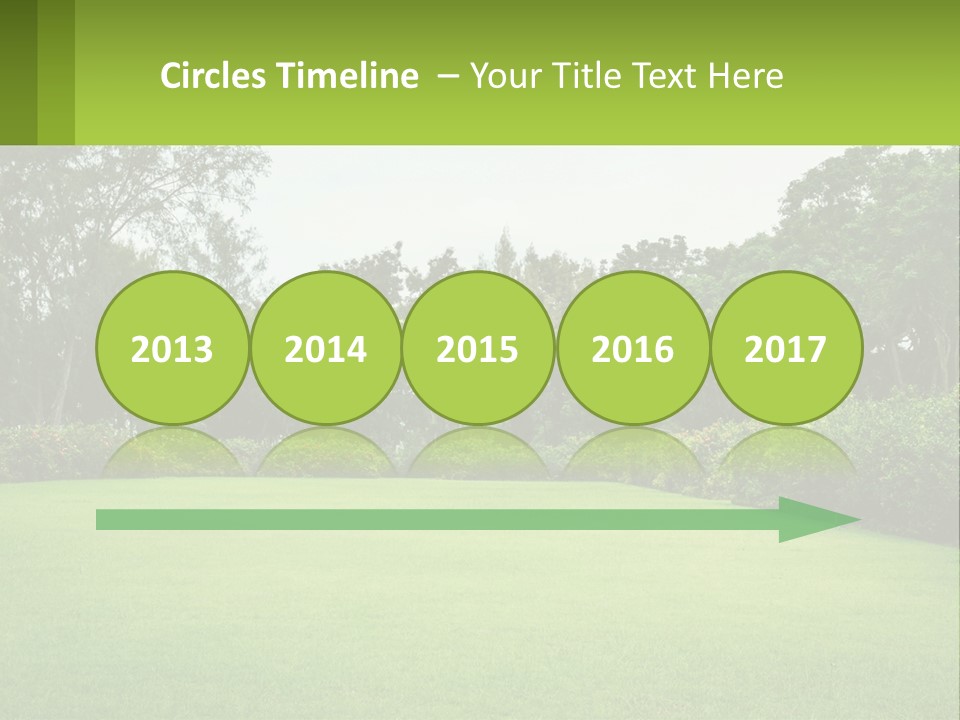 Circles Timeline – Your Title Text Here

2013 2014 2015 2016 2017